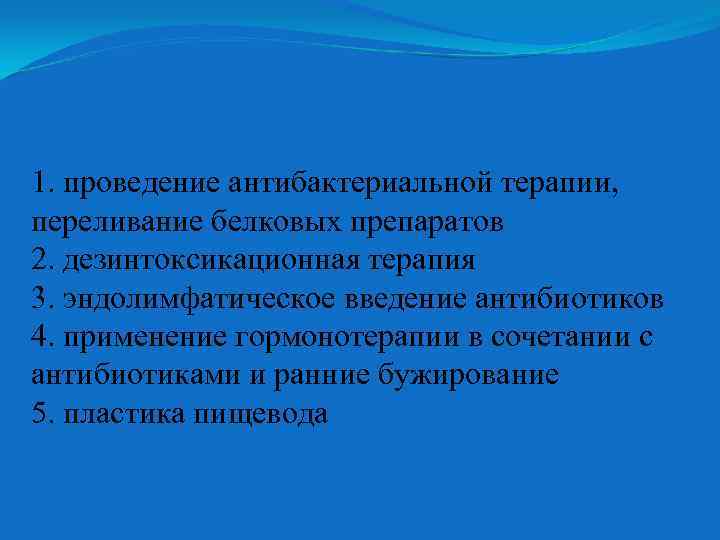 1. проведение антибактериальной терапии, переливание белковых препаратов
2. дезинтоксикационная терапия
3. эндолимфатическое введение антибиотиков
4. применение гормонотерапии в сочетании с антибиотиками и ранние бужирование
5. пластика пищевода